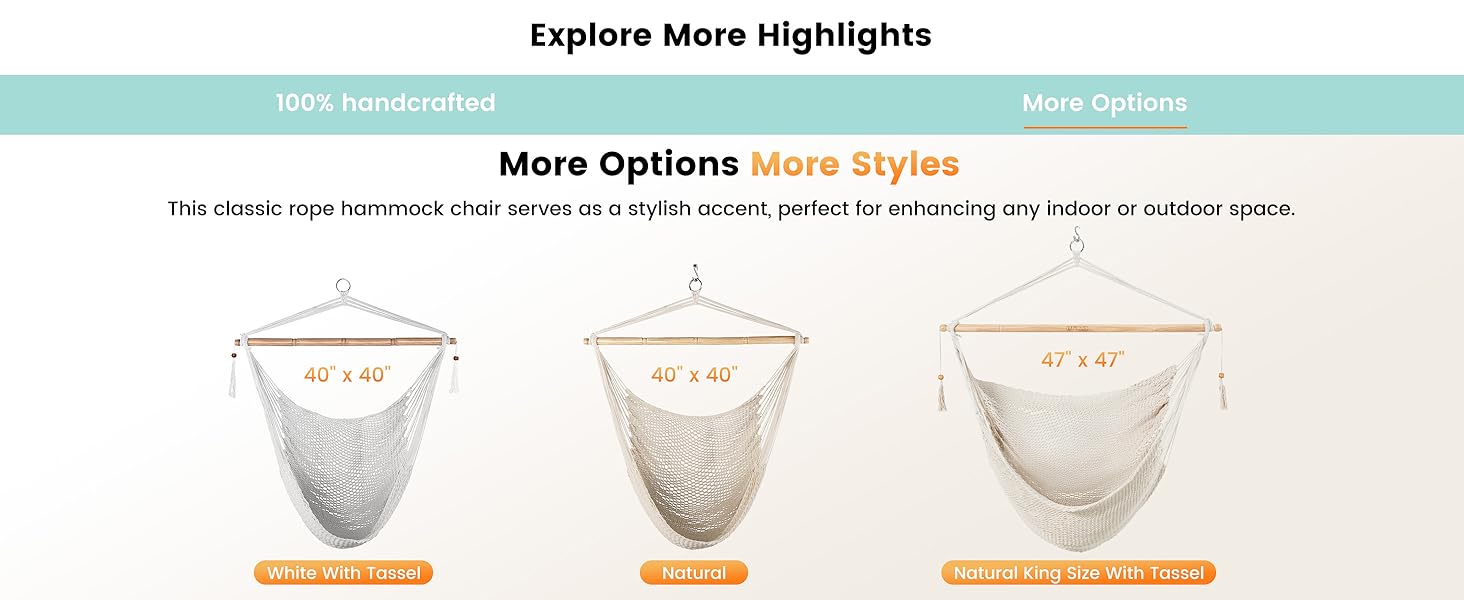 Explore More Highlights

100% handcrafted

More Options

More Options More Styles

This classic rope hammock chair serves as a stylish accent, perfect for enhancing any indoor or outdoor space.

40" x 40"

40" x 40"

47" x 47"

White With Tassel

Natural

Natural King Size With Tassel